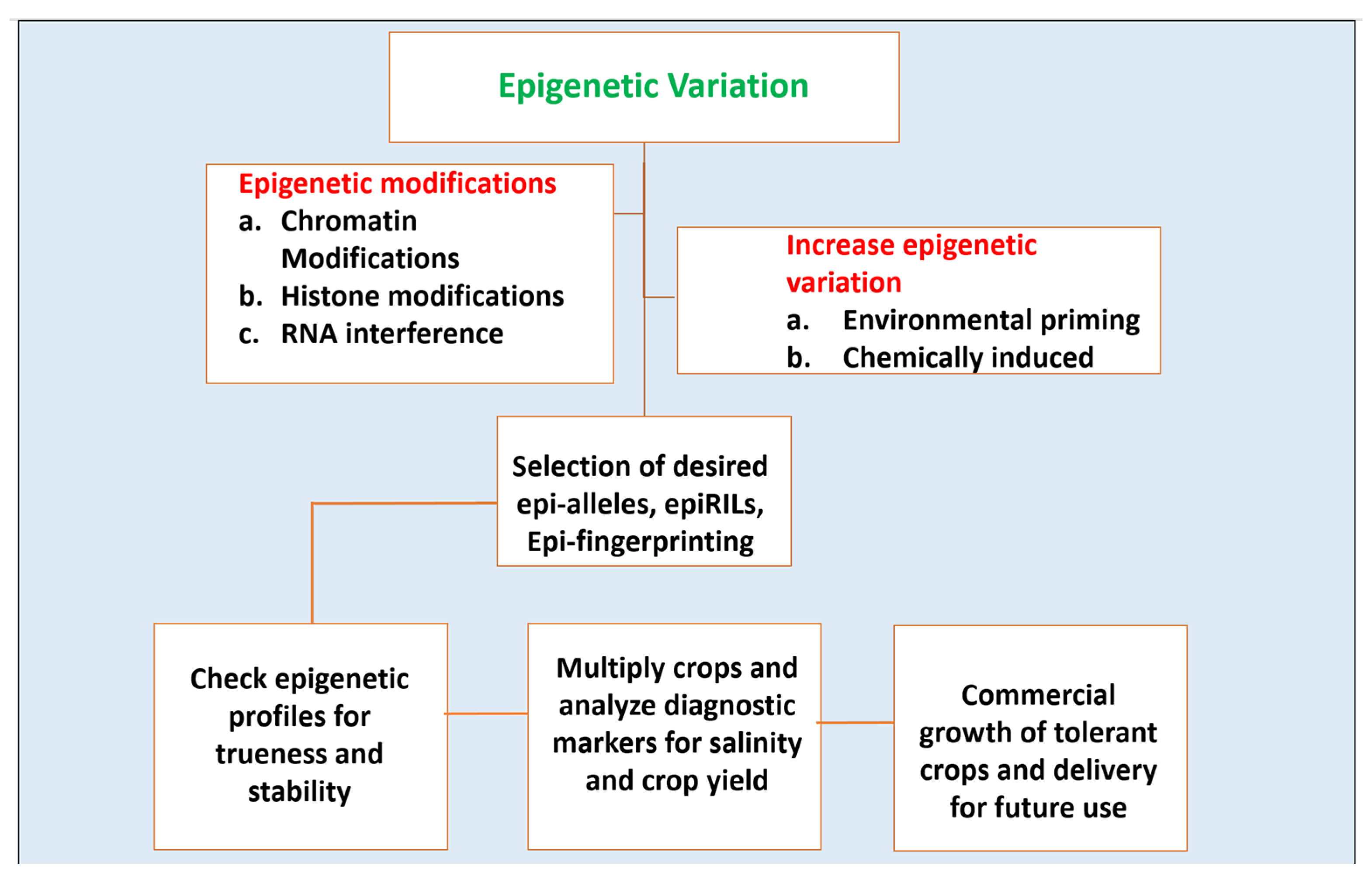 Epigenetic Variation

Epigenetic modifications
a. Chromatin Modifications
b. Histone modifications
c. RNA interference

Increase epigenetic variation
a. Environmental priming
b. Chemically induced

Selection of desired epi-alleles, epiRILs, Epi-fingerprinting

Check epigenetic profiles for trueness and stability

Multiply crops and analyze diagnostic markers for salinity and crop yield

Commercial growth of tolerant crops and delivery for future use